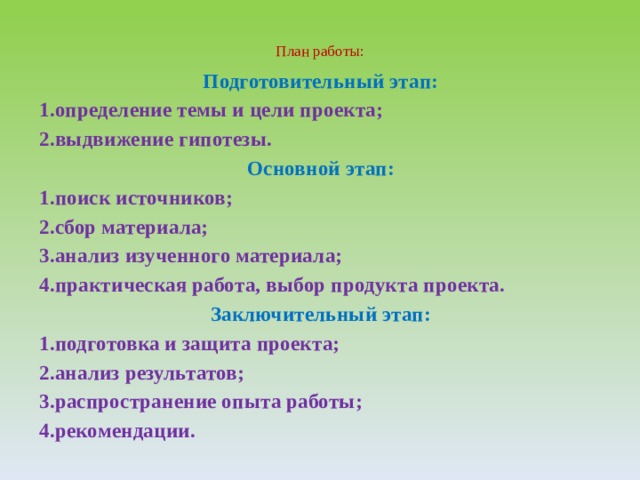 План работы:

Подготовительный этап:

1.определение темы и цели проекта;

2.выдвижение гипотезы.

Основной этап:

1.поиск источников;

2.сбор материала;

3.анализ изученного материала;

4.практическая работа, выбор продукта проекта.

Заключительный этап:

1.подготовка и защита проекта;

2.анализ результатов;

3.распространение опыта работы;

4.рекомендации.